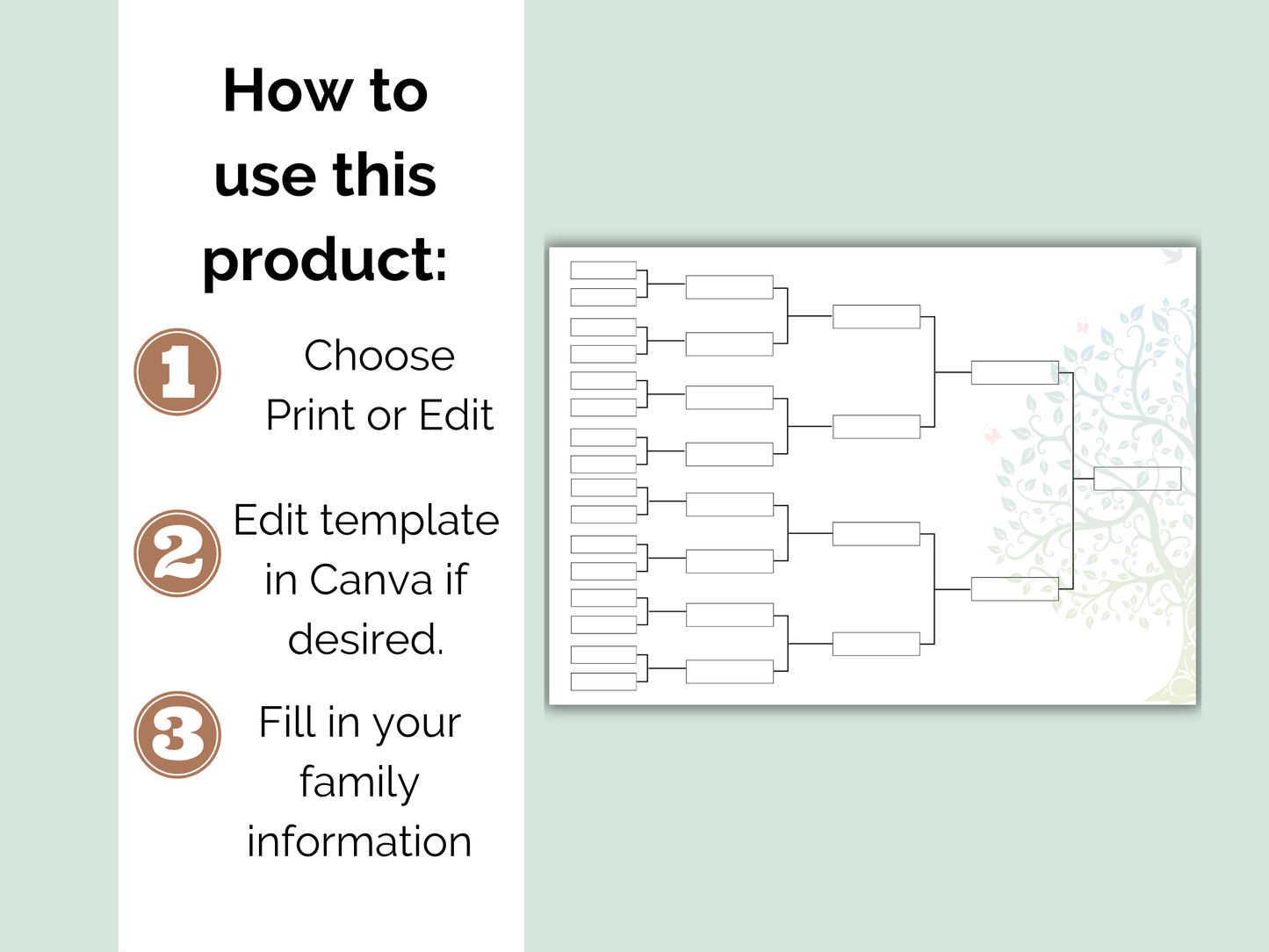 How to use this product:

1 Choose Print or Edit

2 Edit template in Canva if desired.

3 Fill in your family information